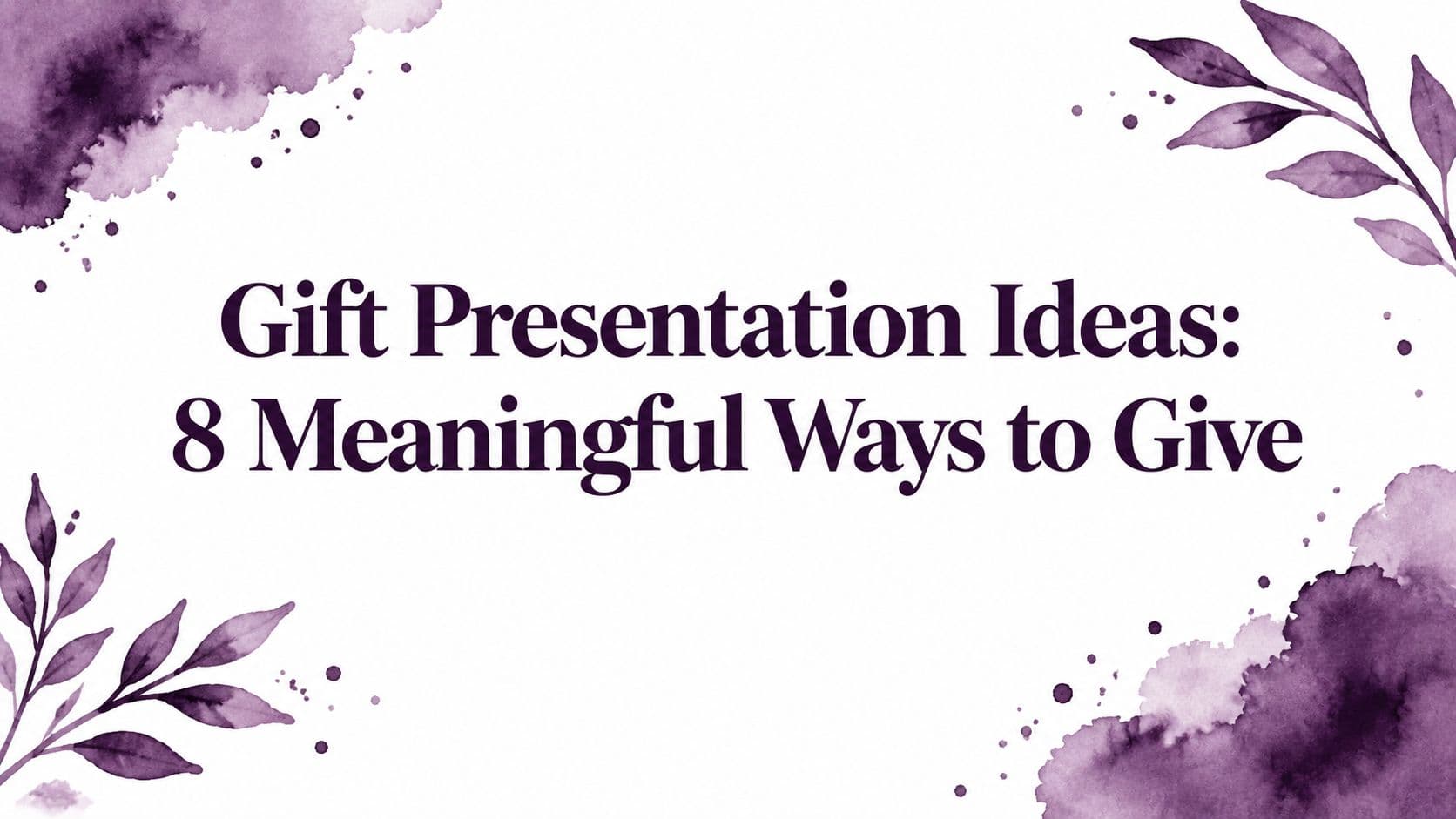 Gift Presentation Ideas:
8 Meaningful Ways to Give